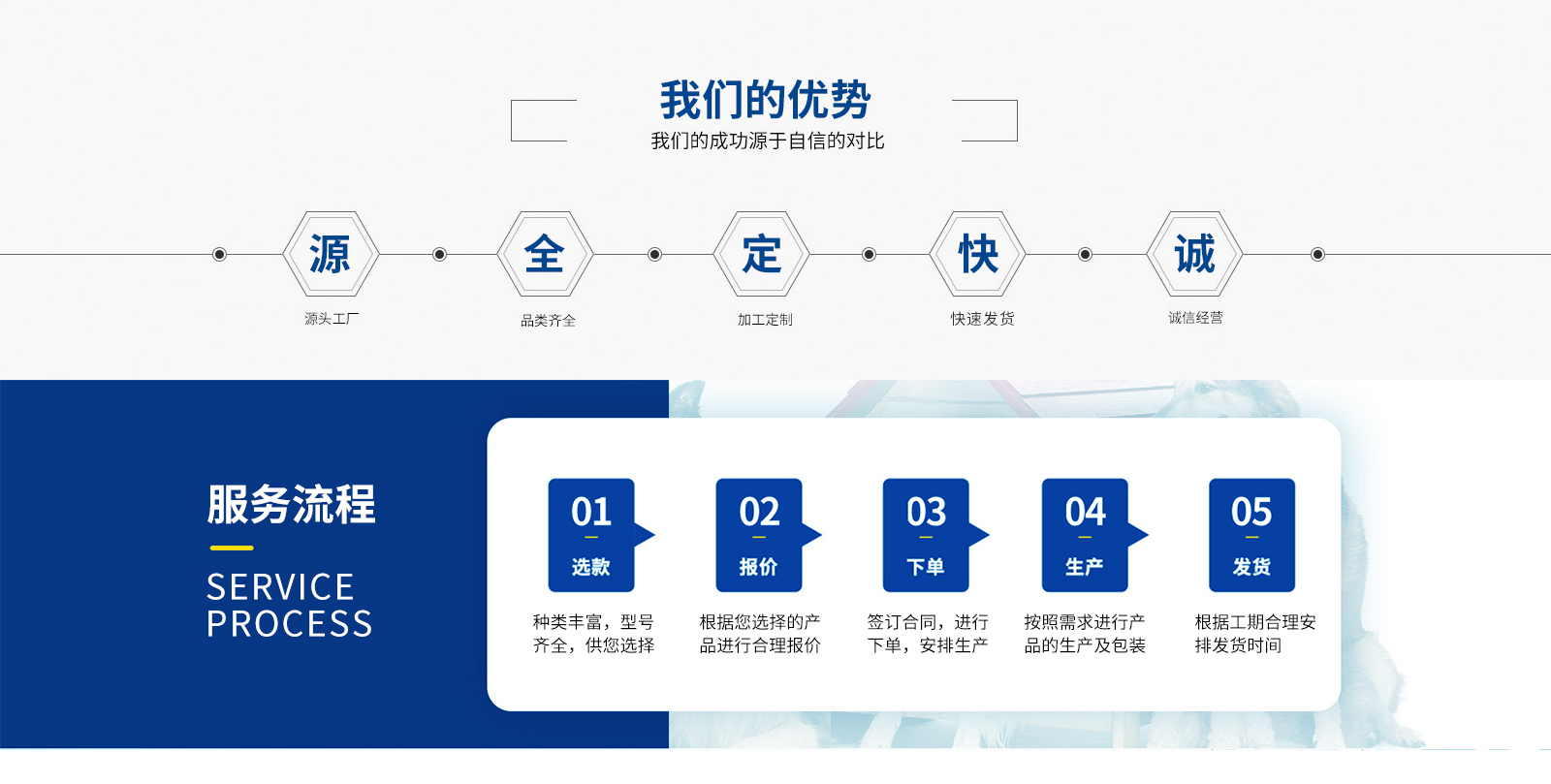 我们的优势
我们的成功源于自信的对比

源
源头工厂

全
品类齐全

定
加工定制

快
快速发货

诚
诚信经营

服务流程
SERVICE PROCESS

01
选款
种类丰富，型号齐全，供您选择

02
报价
根据您选择的产品进行合理报价

03
下单
签订合同，进行下单，安排生产

04
生产
按照需求进行产品的生产及包装

05
发货
根据工期合理安排发货时间